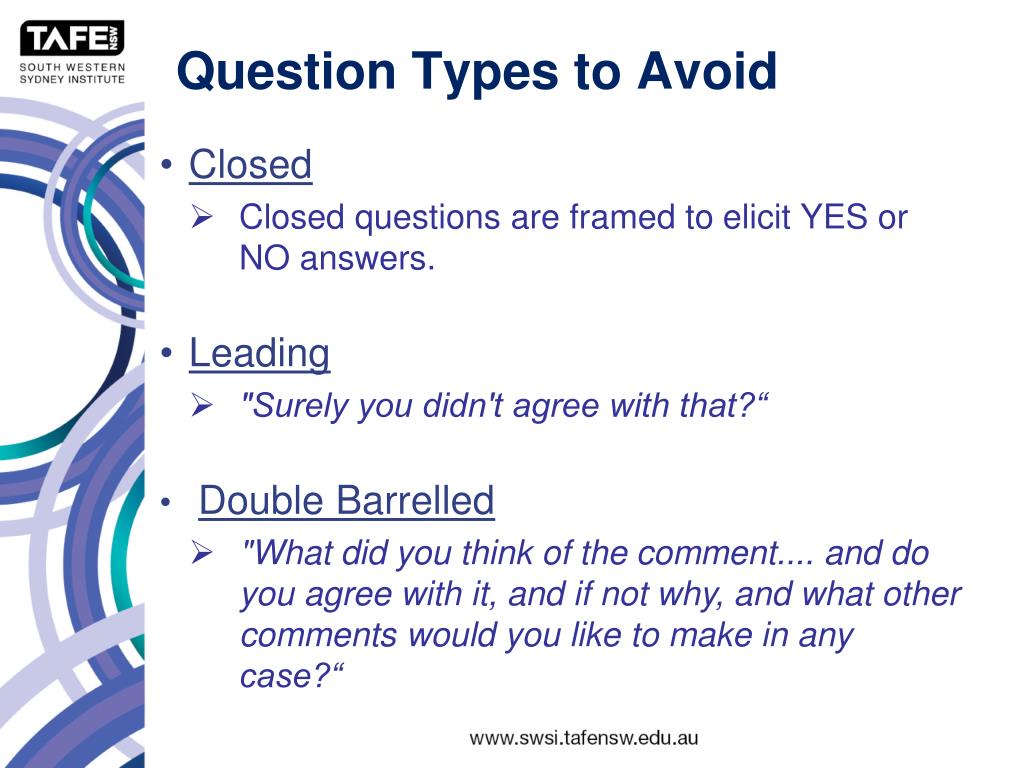 TAFE NSW
SOUTH WESTERN SYDNEY INSTITUTE

Question Types to Avoid

• Closed
➢ Closed questions are framed to elicit YES or NO answers.

• Leading
➢ "Surely you didn't agree with that?“

• Double Barrelled
➢ "What did you think of the comment.... and do you agree with it, and if not why, and what other comments would you like to make in any case?“

www.swsi.tafensw.edu.au